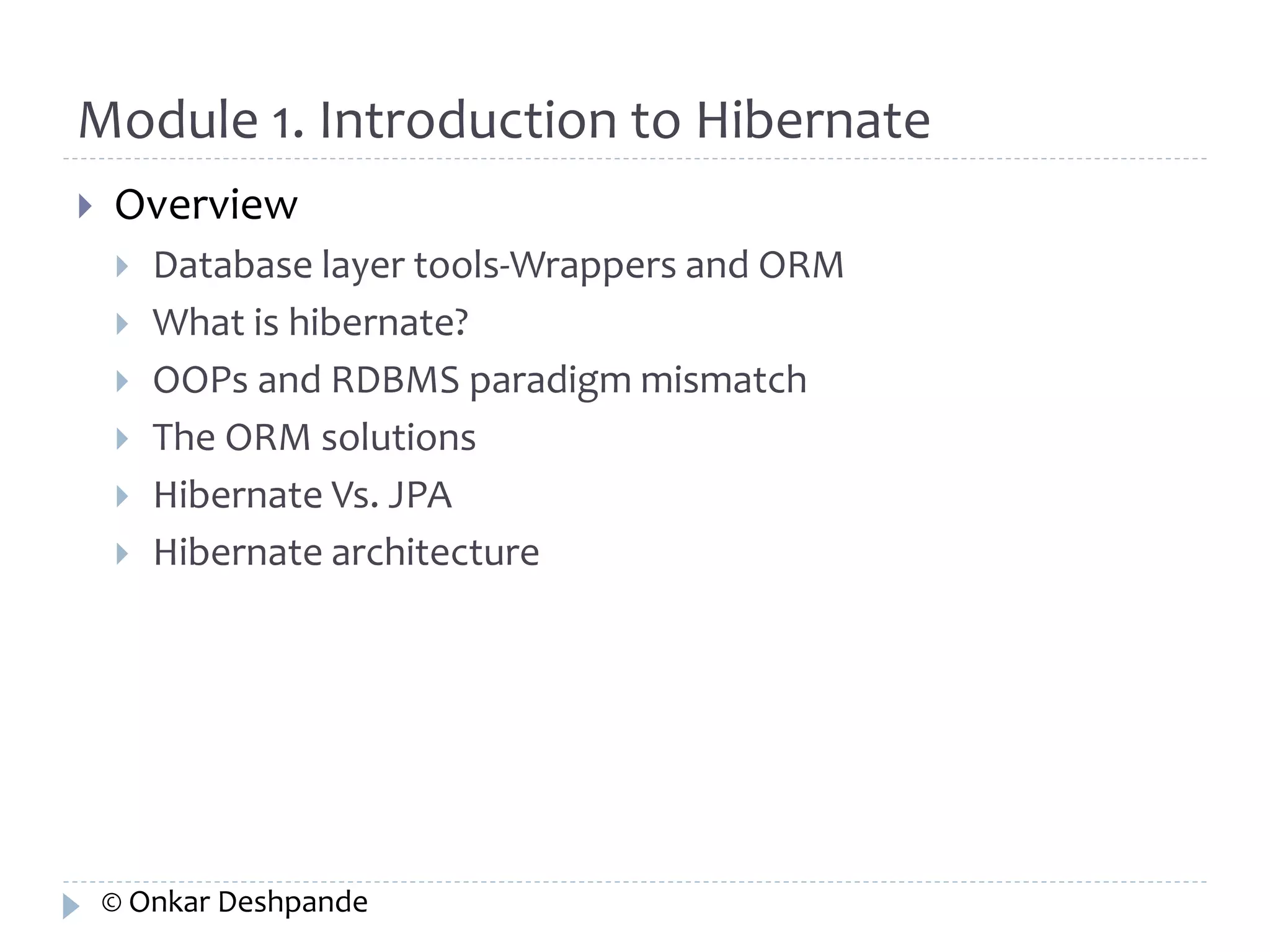 Module 1. Introduction to Hibernate

Overview

Database layer tools-Wrappers and ORM

What is hibernate?

OOPs and RDBMS paradigm mismatch

The ORM solutions

Hibernate Vs. JPA

Hibernate architecture

© Onkar Deshpande